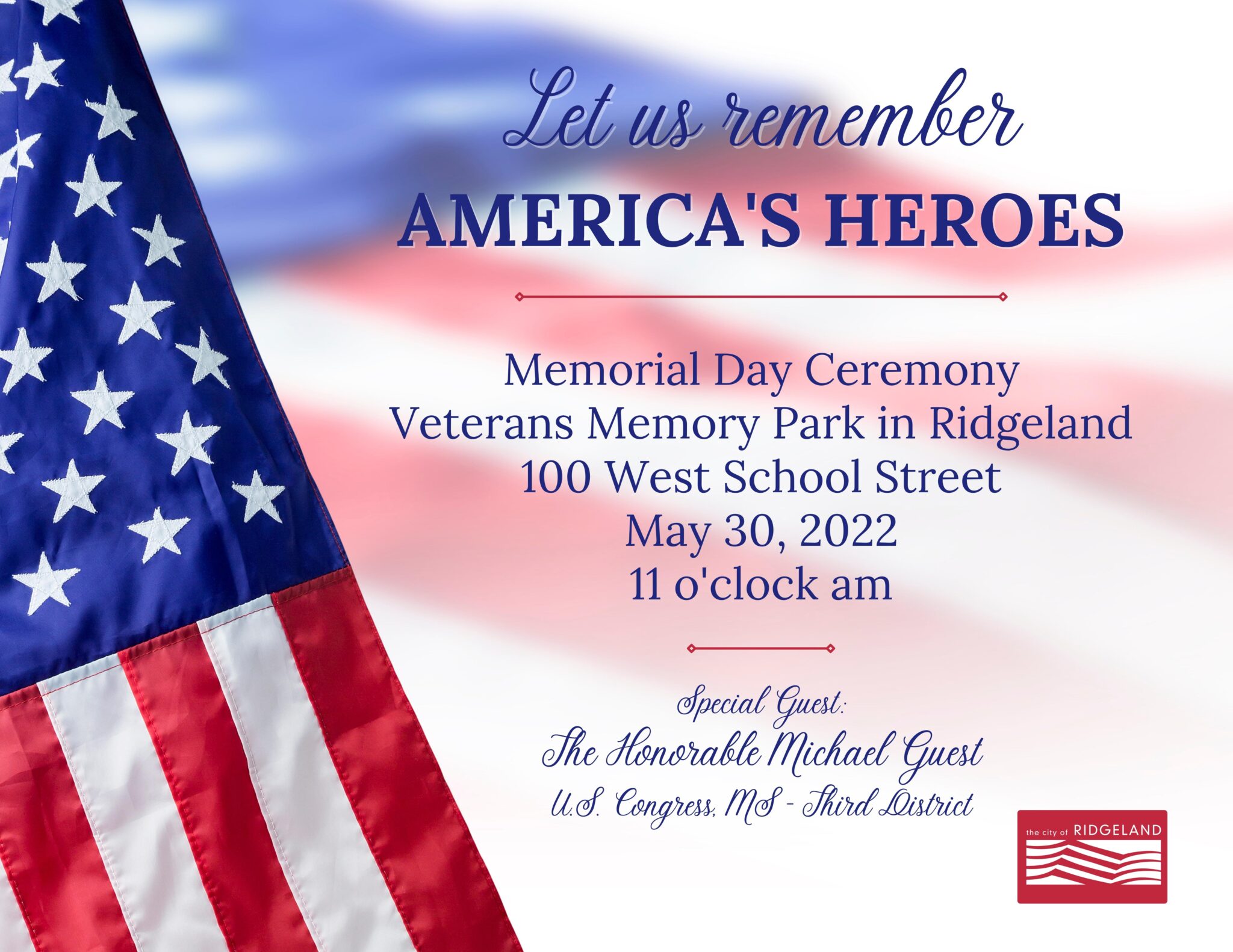 Let us remember
AMERICA'S HEROES

Memorial Day Ceremony
Veterans Memory Park in Ridgeland
100 West School Street
May 30, 2022
11 o'clock am

Special Guest:
The Honorable Michael Guest
U.S. Congress, MS - Third District

the city of RIDGELAND